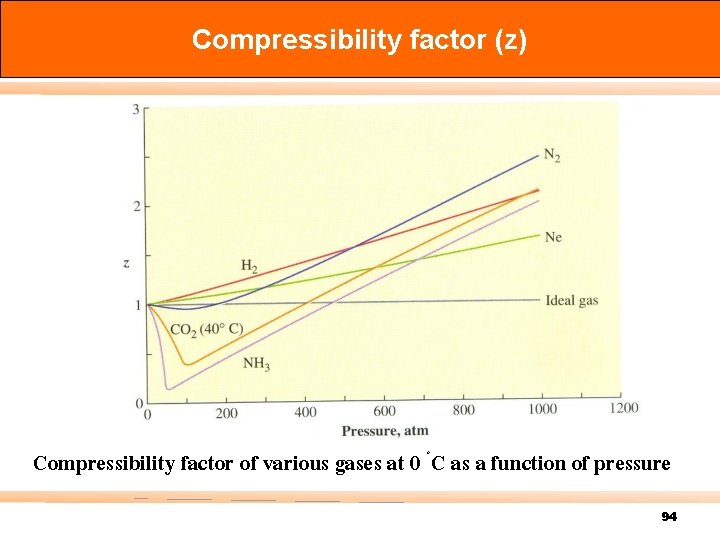 Compressibility factor (z)

3
2
z
1
0
$N_2$
Ne
$H_2$
Ideal gas
$CO_2$ (40° C)
$NH_3$
0 200 400 600 800 1000 1200
Pressure, atm

Compressibility factor of various gases at 0 °C as a function of pressure

94